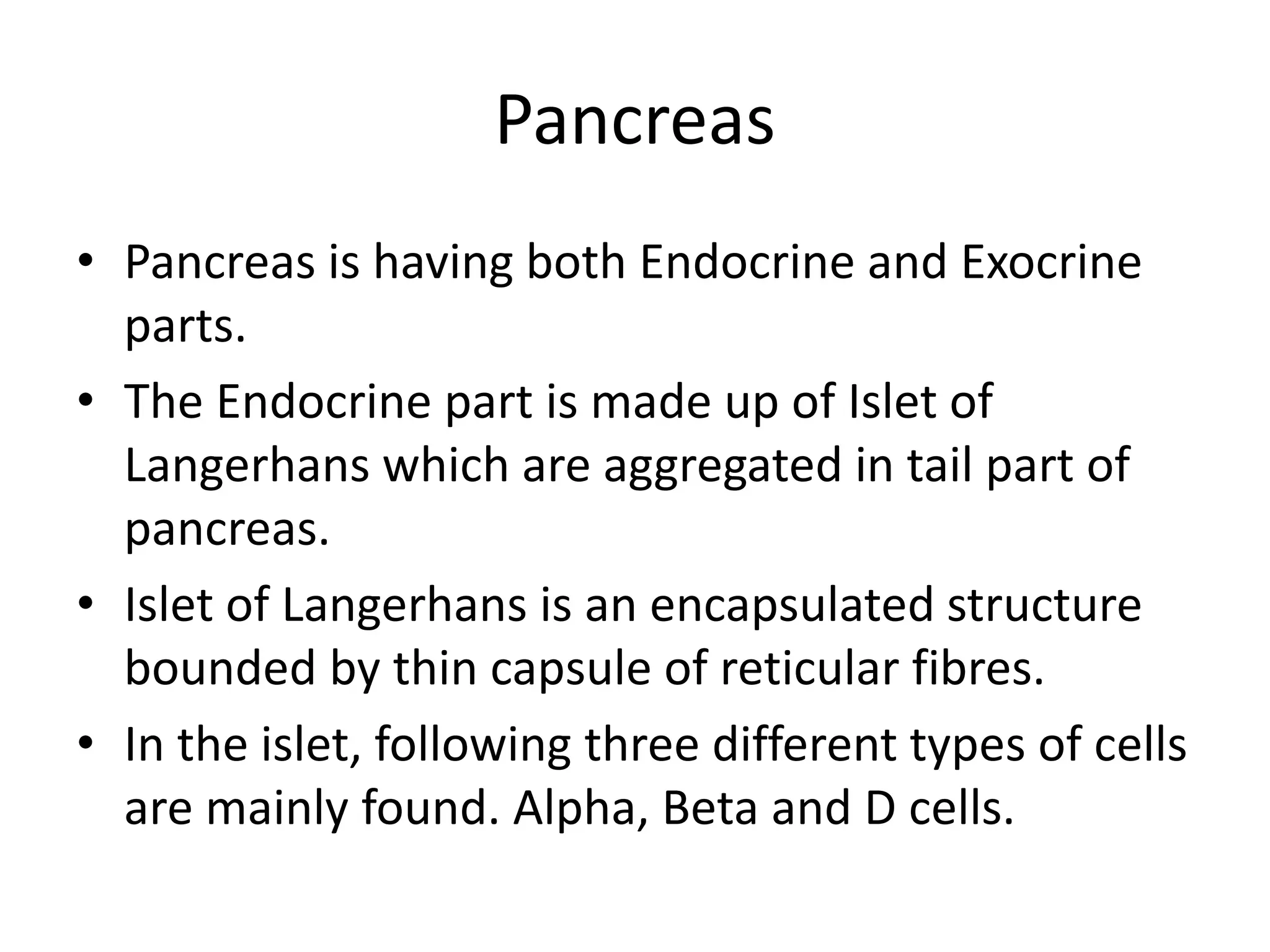 Pancreas

• Pancreas is having both Endocrine and Exocrine parts.
• The Endocrine part is made up of Islet of Langerhans which are aggregated in tail part of pancreas.
• Islet of Langerhans is an encapsulated structure bounded by thin capsule of reticular fibres.
• In the islet, following three different types of cells are mainly found. Alpha, Beta and D cells.